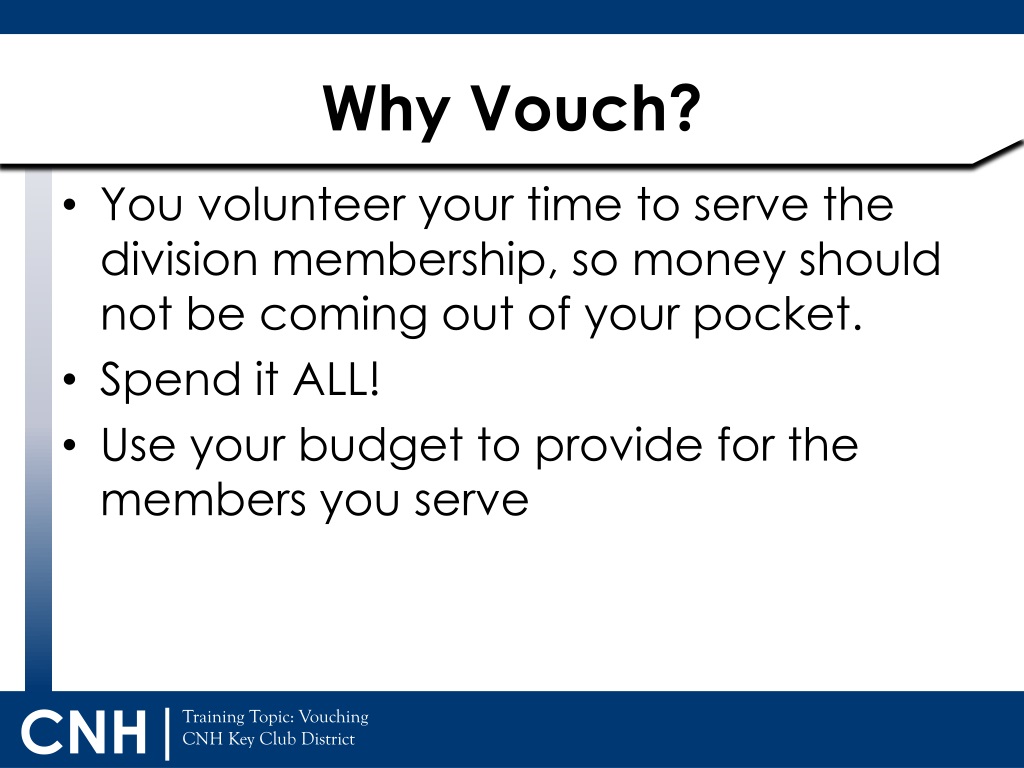 Why Vouch?

• You volunteer your time to serve the division membership, so money should not be coming out of your pocket.
• Spend it ALL!
• Use your budget to provide for the members you serve

CNH | Training Topic: Vouching
CNH Key Club District